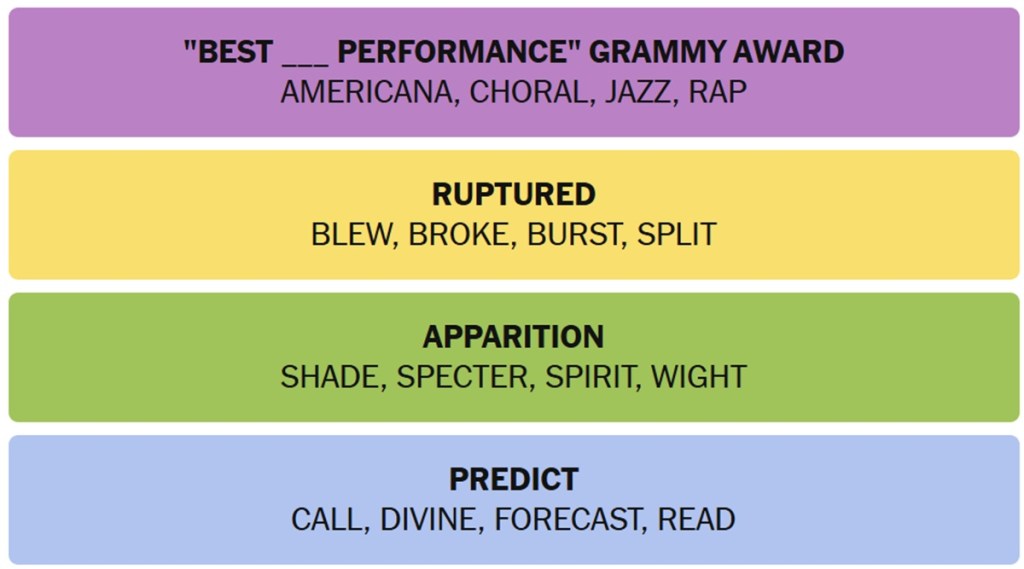 "BEST ___ PERFORMANCE" GRAMMY AWARD
AMERICANA, CHORAL, JAZZ, RAP

RUPTURED
BLEW, BROKE, BURST, SPLIT

APPARITION
SHADE, SPECTER, SPIRIT, WIGHT

PREDICT
CALL, DIVINE, FORECAST, READ